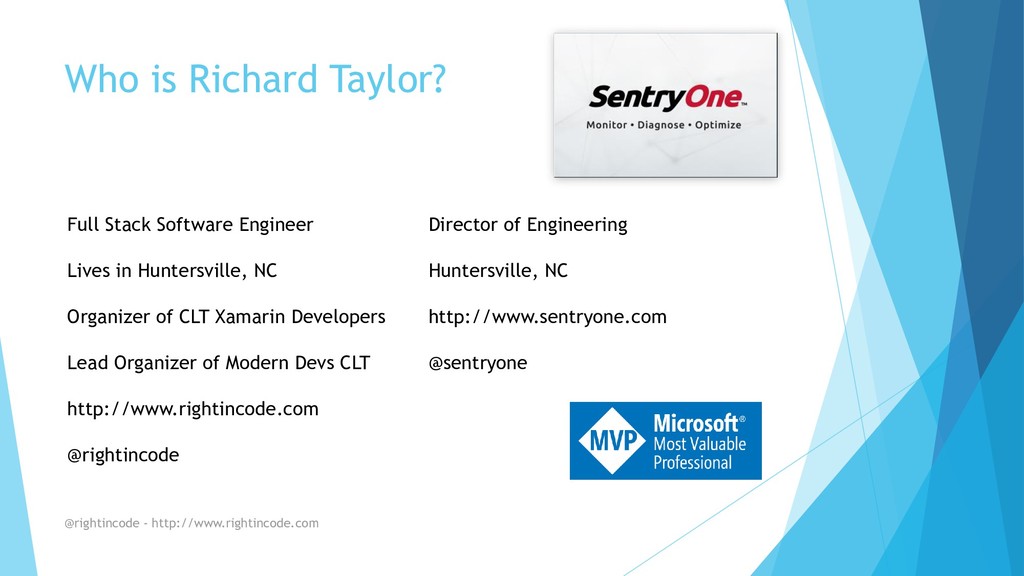 Who is Richard Taylor?

SentryOne™
Monitor • Diagnose • Optimize

Full Stack Software Engineer

Lives in Huntersville, NC

Organizer of CLT Xamarin Developers

Lead Organizer of Modern Devs CLT

http://www.rightincode.com

@rightincode

Director of Engineering

Huntersville, NC

http://www.sentryone.com

@sentryone

MVP Microsoft® Most Valuable Professional

@rightincode - http://www.rightincode.com